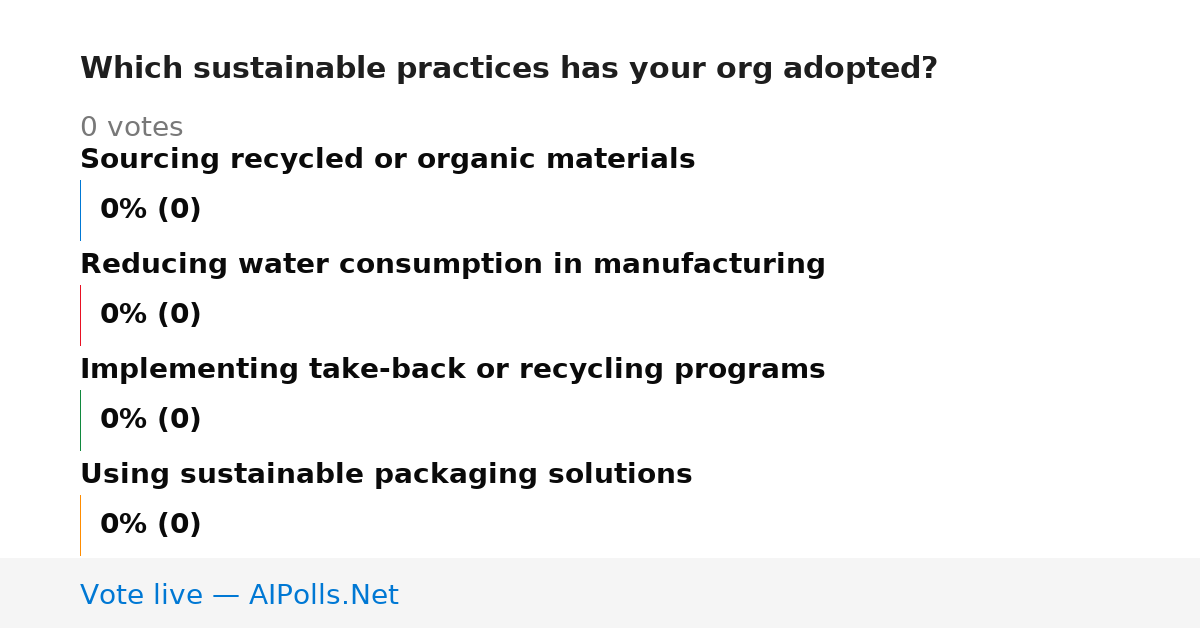 Which sustainable practices has your org adopted?

0 votes

Sourcing recycled or organic materials

0% (0)

Reducing water consumption in manufacturing

0% (0)

Implementing take-back or recycling programs

0% (0)

Using sustainable packaging solutions

0% (0)

Vote live — AIPolls.Net